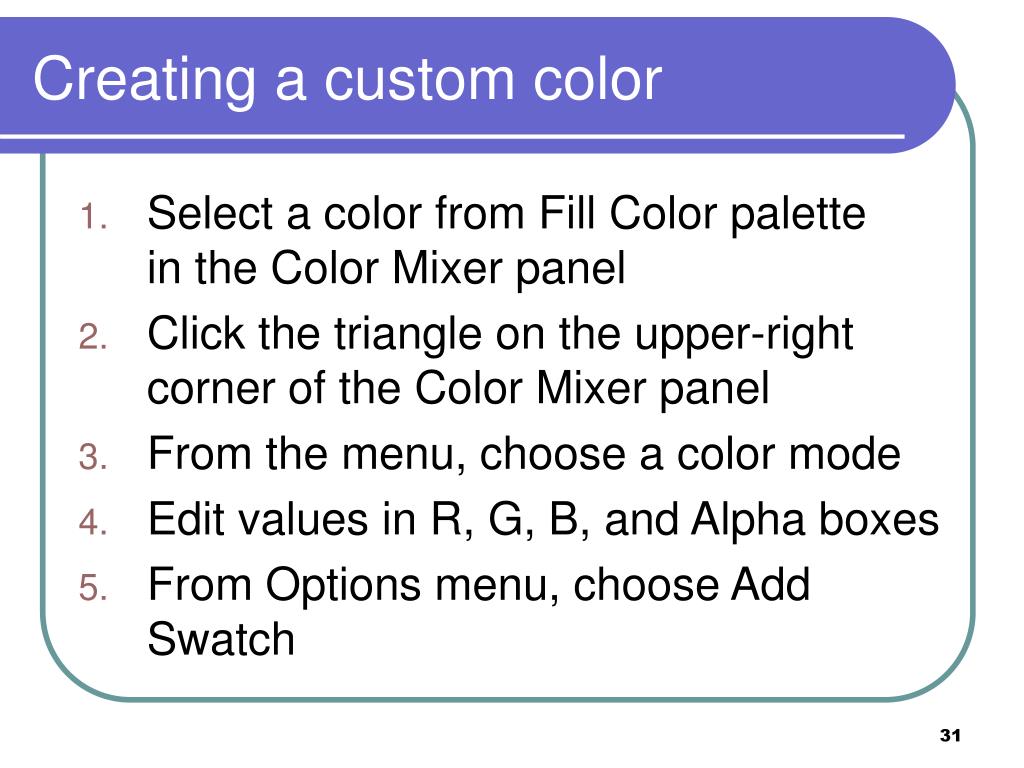 Creating a custom color

1. Select a color from Fill Color palette in the Color Mixer panel
2. Click the triangle on the upper-right corner of the Color Mixer panel
3. From the menu, choose a color mode
4. Edit values in R, G, B, and Alpha boxes
5. From Options menu, choose Add Swatch

31